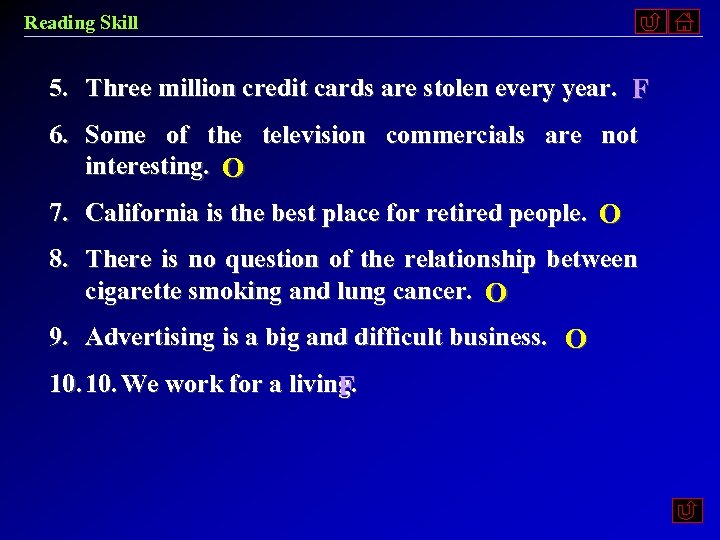 Reading Skill

5. Three million credit cards are stolen every year. F

6. Some of the television commercials are not interesting. O

7. California is the best place for retired people. O

8. There is no question of the relationship between cigarette smoking and lung cancer. O

9. Advertising is a big and difficult business. O

10. 10. We work for a living. F